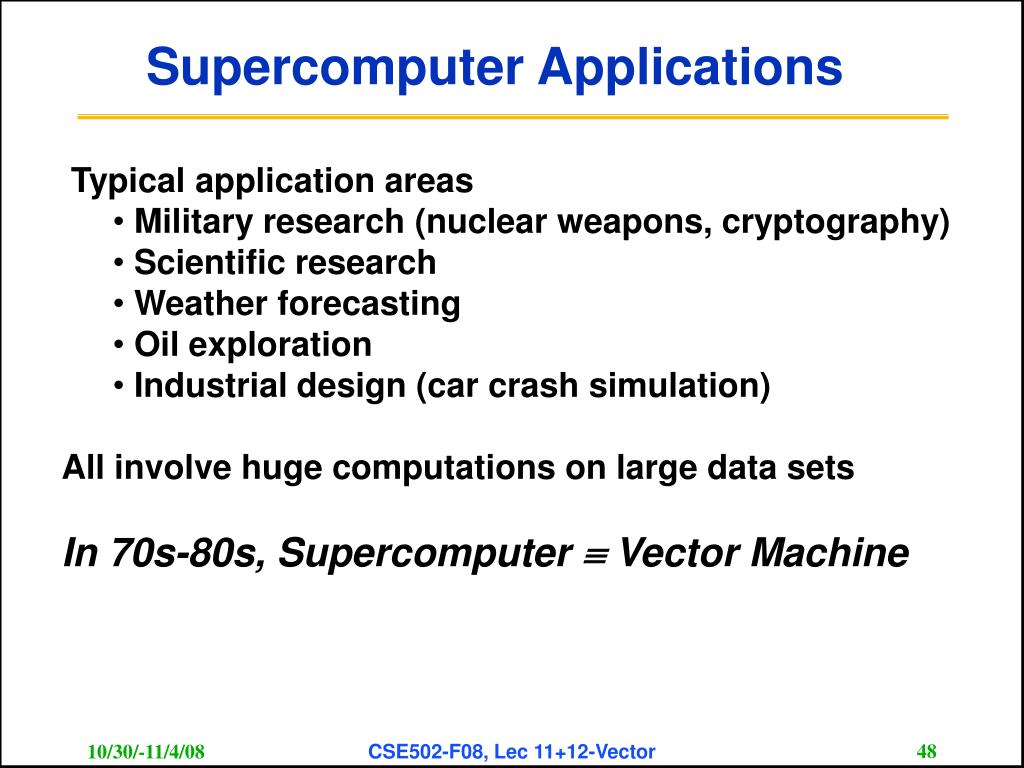 Supercomputer Applications

Typical application areas
• Military research (nuclear weapons, cryptography)
• Scientific research
• Weather forecasting
• Oil exploration
• Industrial design (car crash simulation)

All involve huge computations on large data sets

In 70s-80s, Supercomputer $\equiv$ Vector Machine

10/30/-11/4/08

CSE502-F08, Lec 11+12-Vector

48